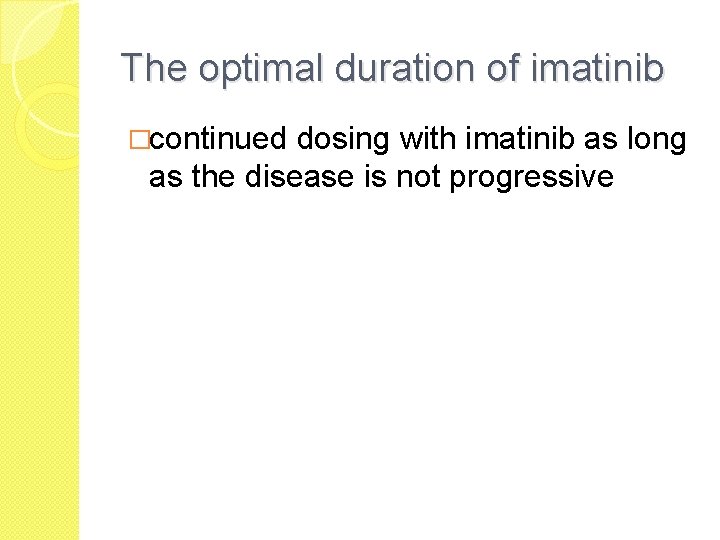 The optimal duration of imatinib

□continued dosing with imatinib as long as the disease is not progressive